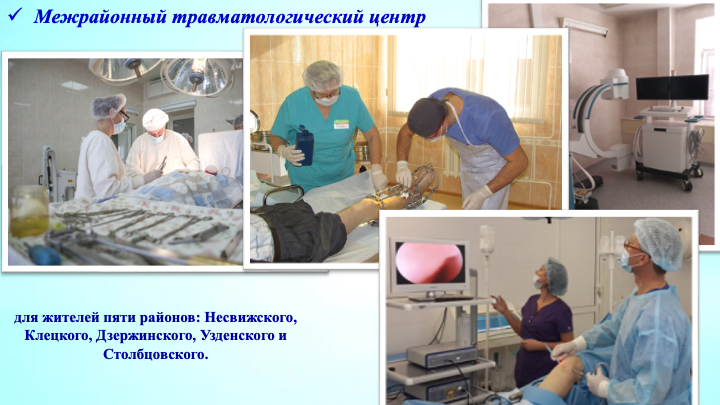 ✓ Межрайонный травматологический центр

для жителей пяти районов: Несвижского, Клецкого, Дзержинского, Узденского и Столбцовского.